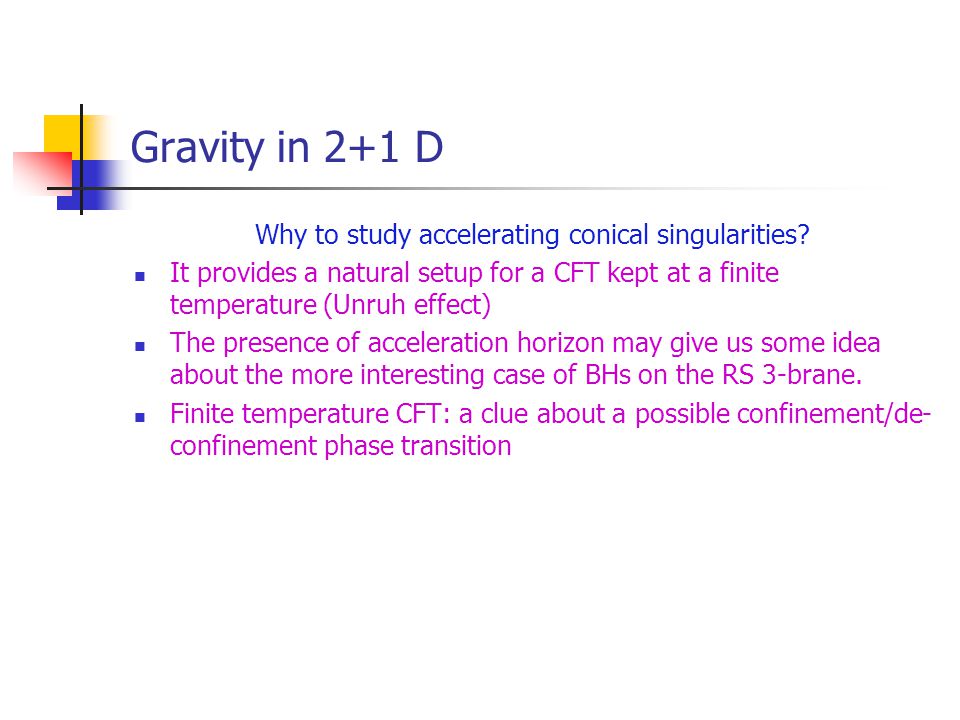 Gravity in 2+1 D

Why to study accelerating conical singularities?

- It provides a natural setup for a CFT kept at a finite temperature (Unruh effect)
- The presence of acceleration horizon may give us some idea about the more interesting case of BHs on the RS 3-brane.
- Finite temperature CFT: a clue about a possible confinement/de-confinement phase transition